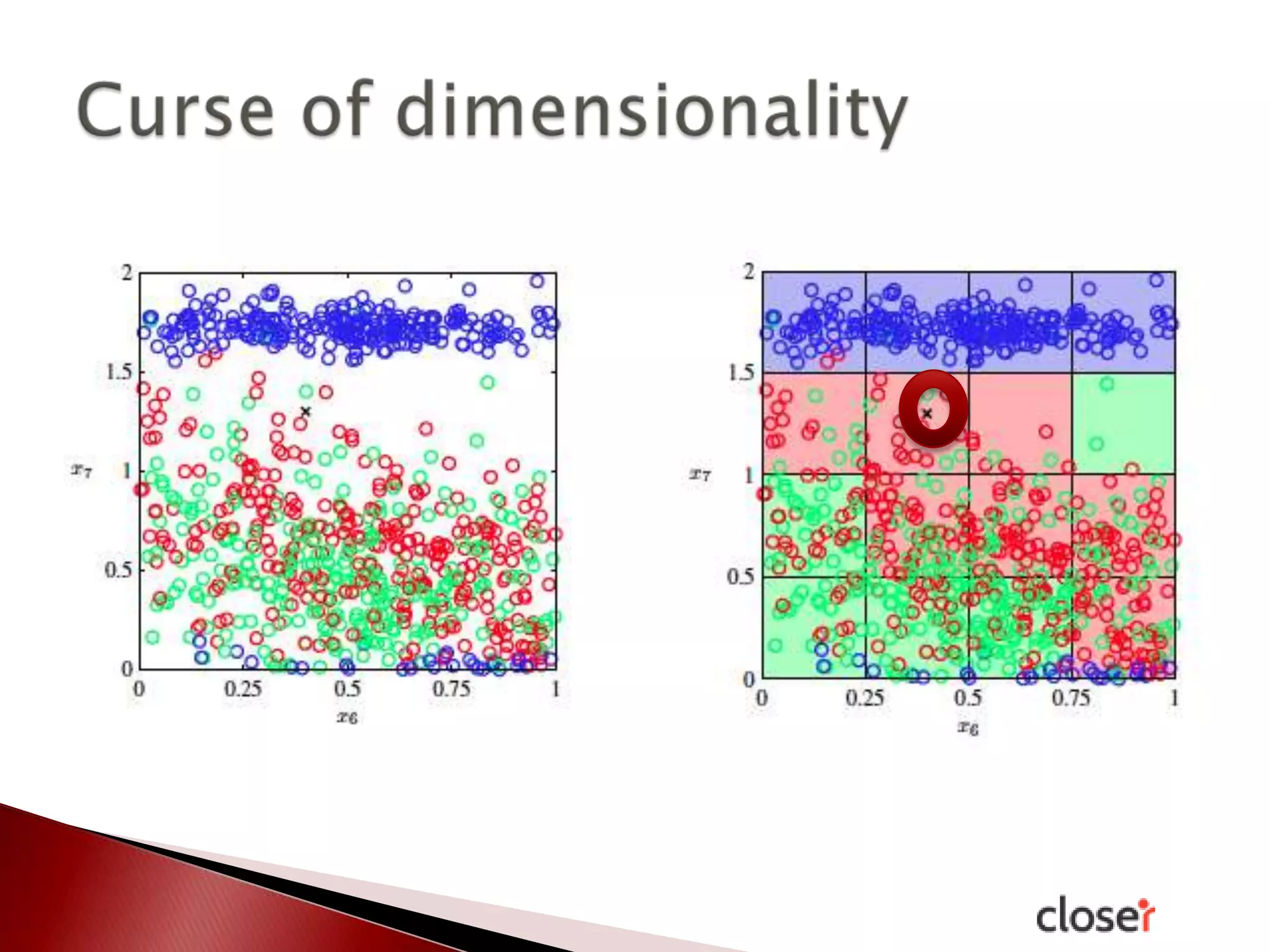 Curse of dimensionality

2
1.5
$x_7$ 1
0.5
0
0 0.25 0.5 0.75 1
$x_6$

2
1.5
$x_7$ 1
0.5
0
0 0.25 0.5 0.75 1
$x_6$

closer